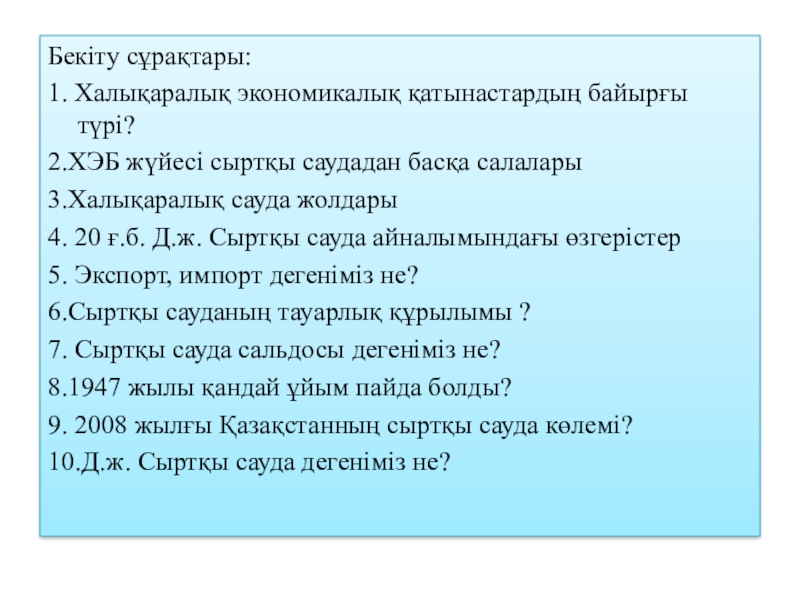 Бекіту сұрақтары:

1. Халықаралық экономикалық қатынастардың байырғы түрі?

2.ХЭБ жүйесі сыртқы саудадан басқа салалары

3.Халықаралық сауда жолдары

4. 20 ғ.б. Д.ж. Сыртқы сауда айналымындағы өзгерістер

5. Экспорт, импорт дегеніміз не?

6.Сыртқы сауданың тауарлық құрылымы ?

7. Сыртқы сауда сальдосы дегеніміз не?

8.1947 жылы қандай ұйым пайда болды?

9. 2008 жылғы Қазақстанның сыртқы сауда көлемі?

10.Д.ж. Сыртқы сауда дегеніміз не?